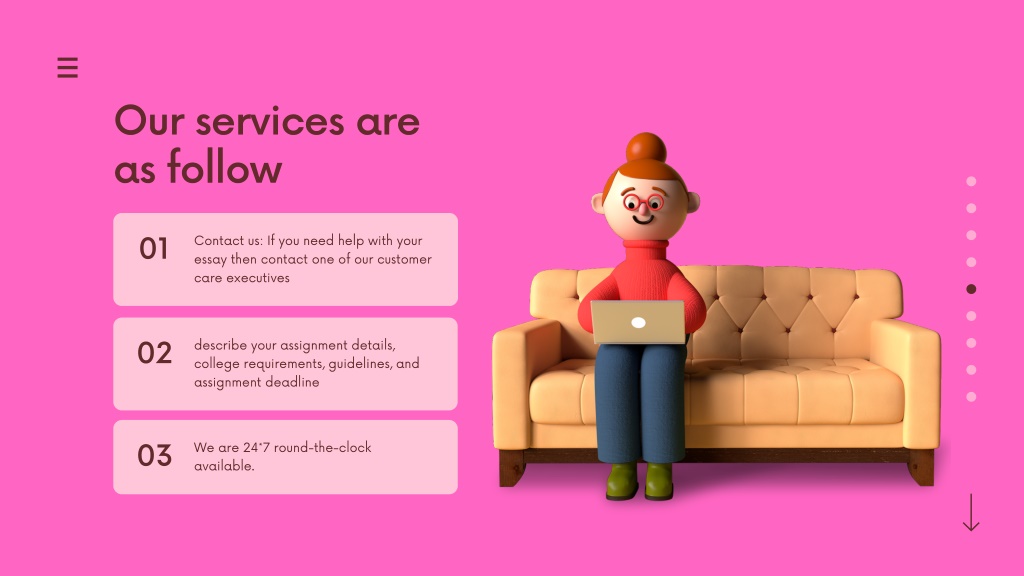 Our services are as follow

01 Contact us: If you need help with your essay then contact one of our customer care executives

02 describe your assignment details, college requirements, guidelines, and assignment deadline

03 We are 24*7 round-the-clock available.